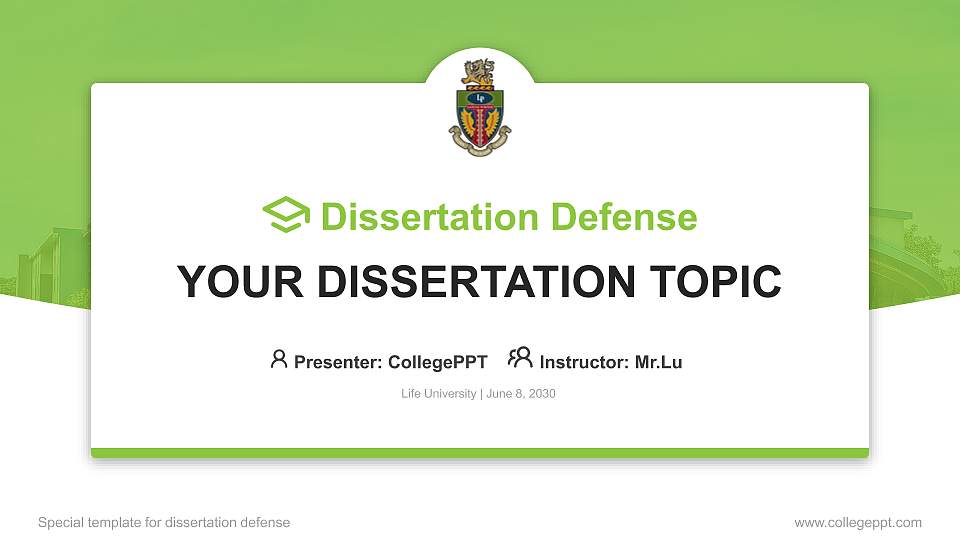 Dissertation Defense

YOUR DISSERTATION TOPIC

Presenter: CollegePPT Instructor: Mr.Lu

Life University | June 8, 2030

Special template for dissertation defense

www.collegeppt.com